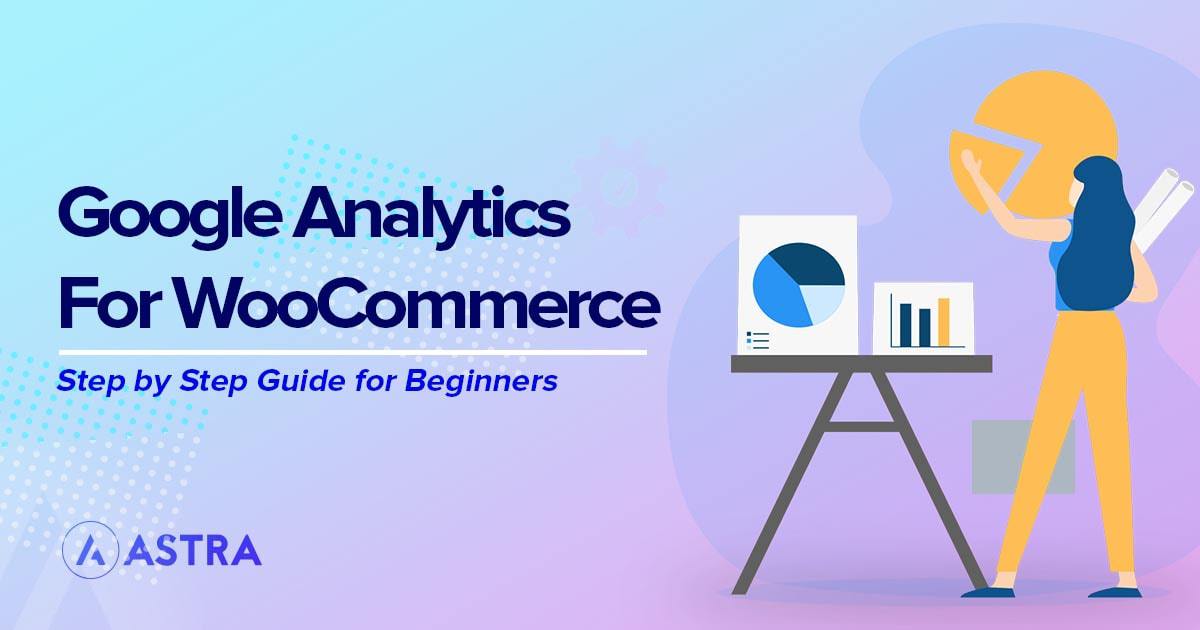 Google Analytics For WooCommerce

Step by Step Guide for Beginners

ASTRA